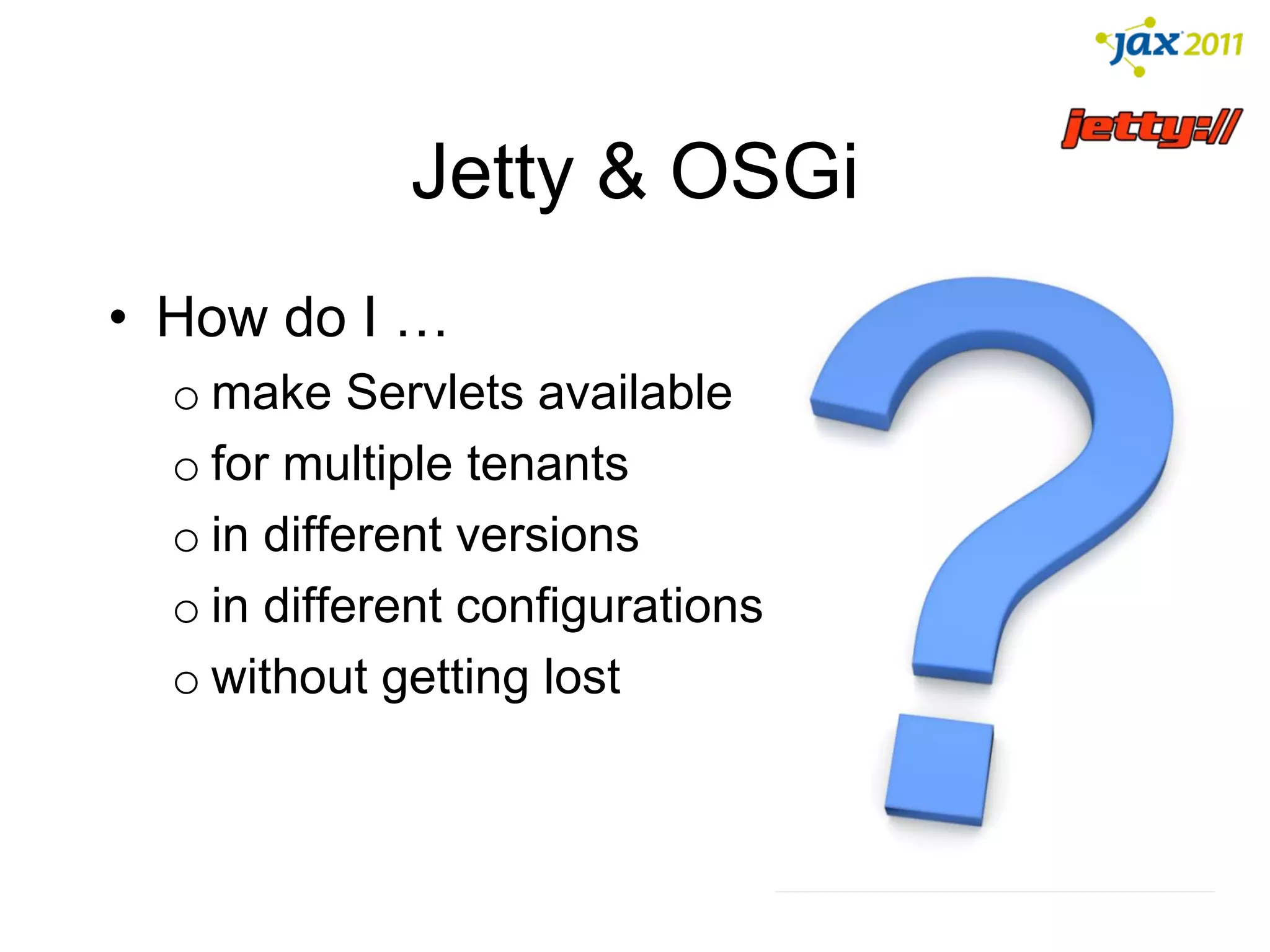 jax 2011

jetty://

Jetty & OSGi

• How do I …
  o make Servlets available
  o for multiple tenants
  o in different versions
  o in different configurations
  o without getting lost